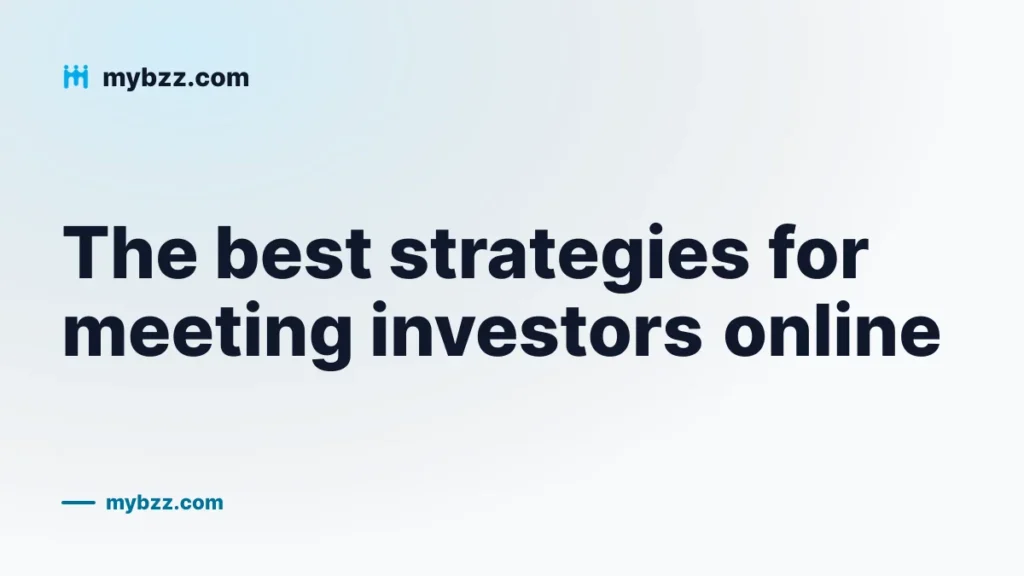 mybzz.com

The best strategies for meeting investors online

mybzz.com